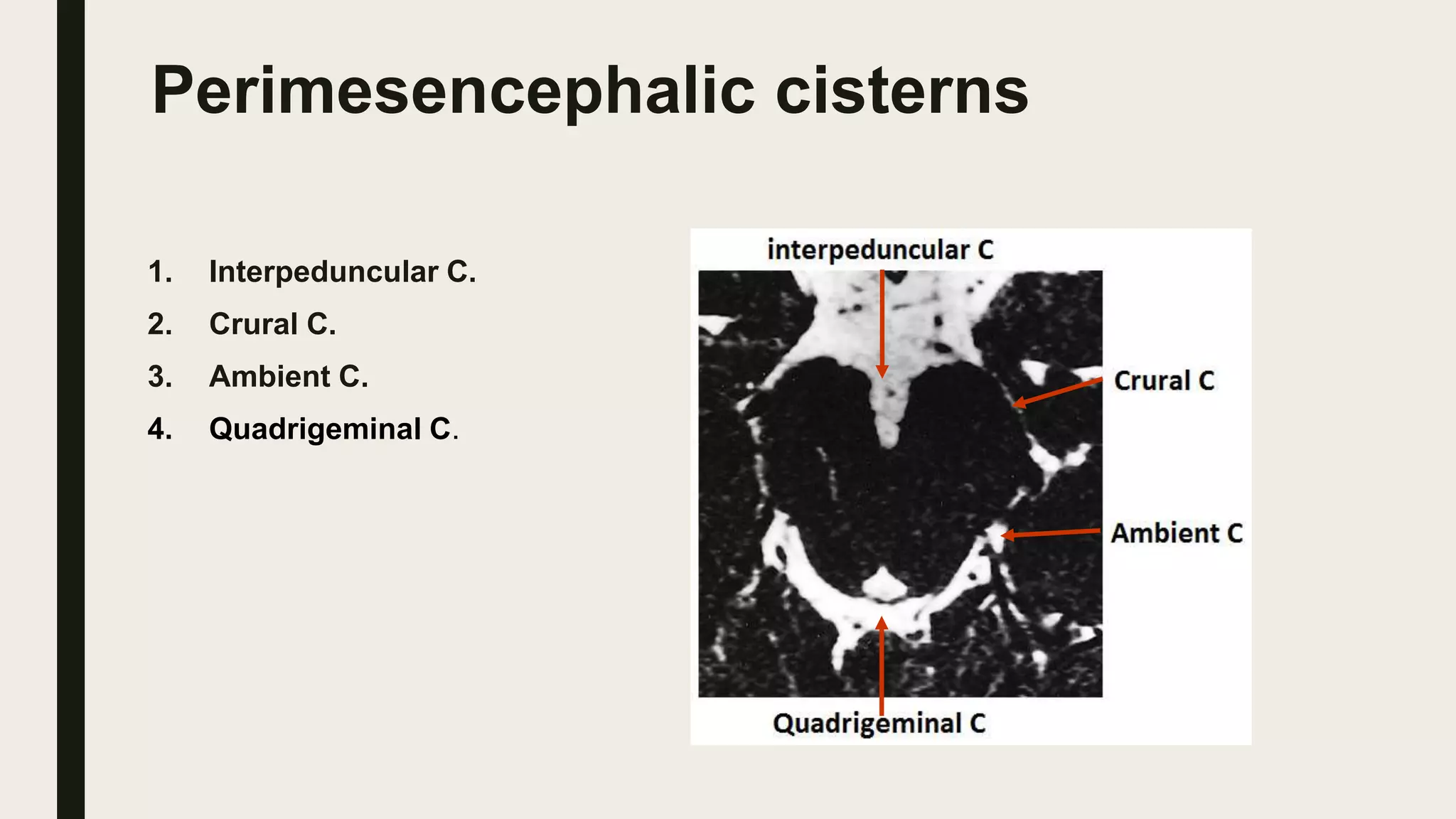 Perimesencephalic cisterns

1. Interpeduncular C.
2. Crural C.
3. Ambient C.
4. Quadrigeminal C.

interpeduncular C

Crural C

Ambient C

Quadrigeminal C